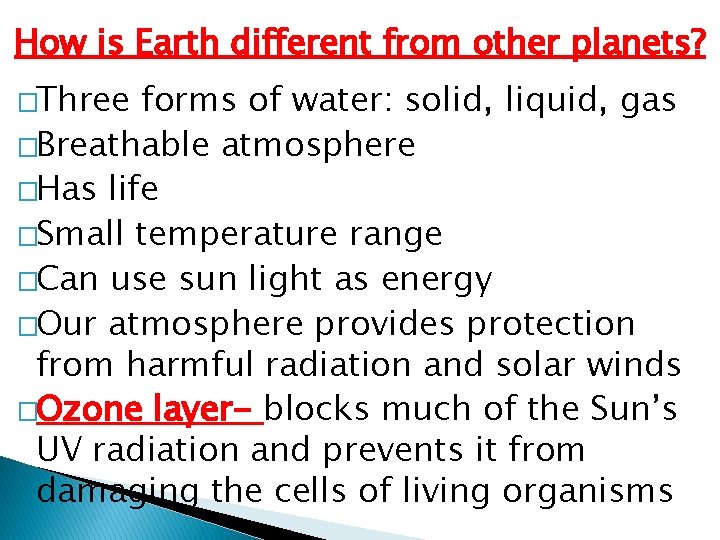 How is Earth different from other planets?

□Three forms of water: solid, liquid, gas
□Breathable atmosphere
□Has life
□Small temperature range
□Can use sun light as energy
□Our atmosphere provides protection from harmful radiation and solar winds
□Ozone layer- blocks much of the Sun's UV radiation and prevents it from damaging the cells of living organisms